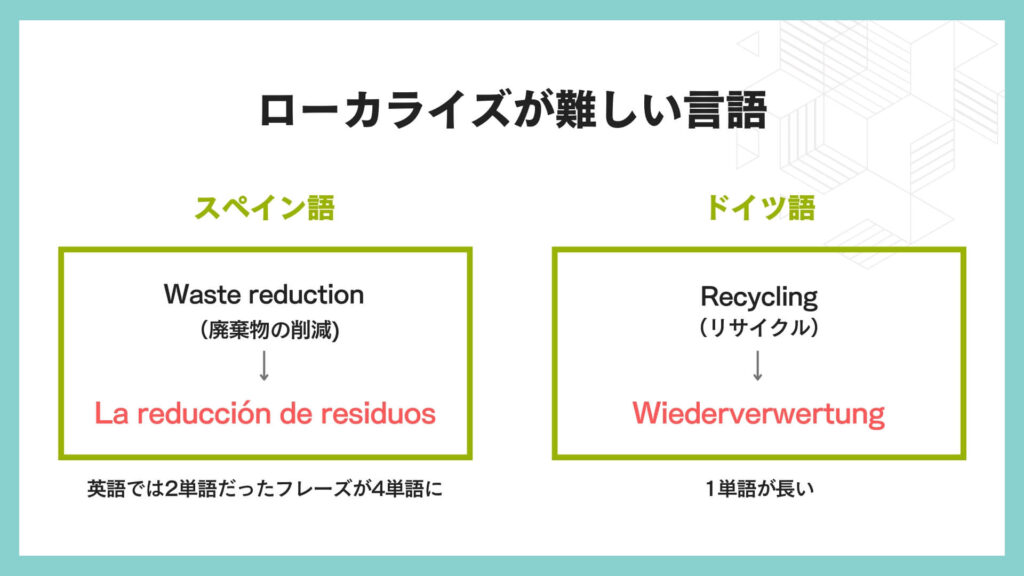 ローカライズが難しい言語

スペイン語

Waste reduction
（廃棄物の削減）
↓
La reducción de residuos

英語では2単語だったフレーズが4単語に

ドイツ語

Recycling
（リサイクル）
↓
Wiederverwertung

1単語が長い